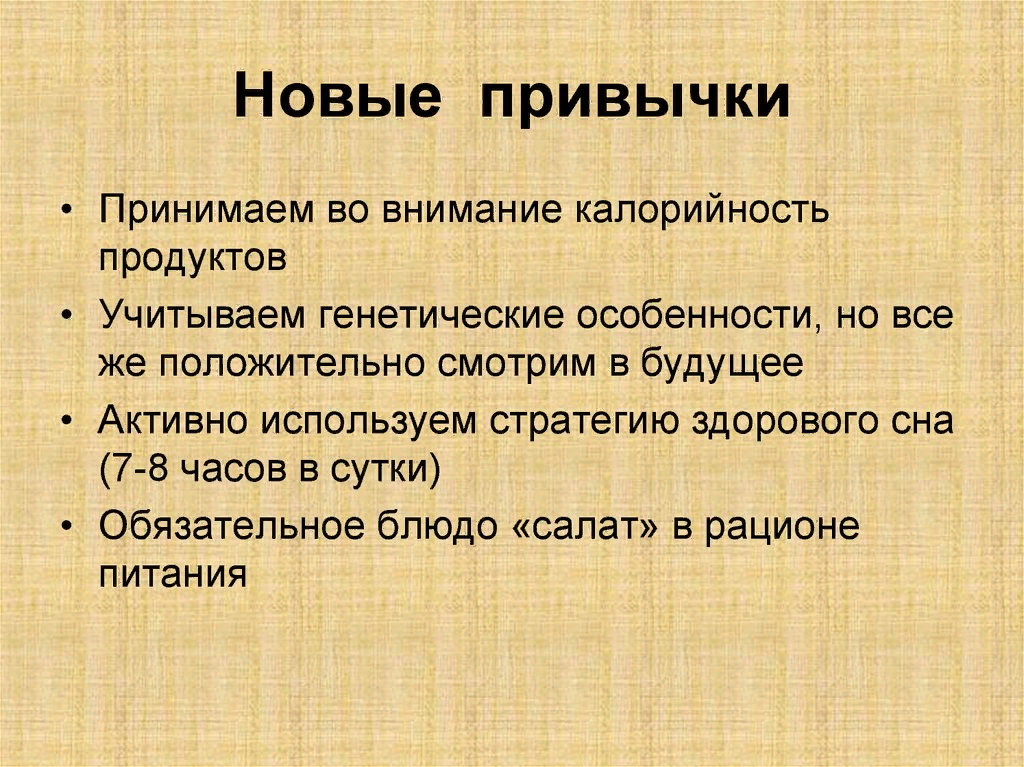 Новые привычки

• Принимаем во внимание калорийность продуктов
• Учитываем генетические особенности, но все же положительно смотрим в будущее
• Активно используем стратегию здорового сна (7-8 часов в сутки)
• Обязательное блюдо «салат» в рационе питания